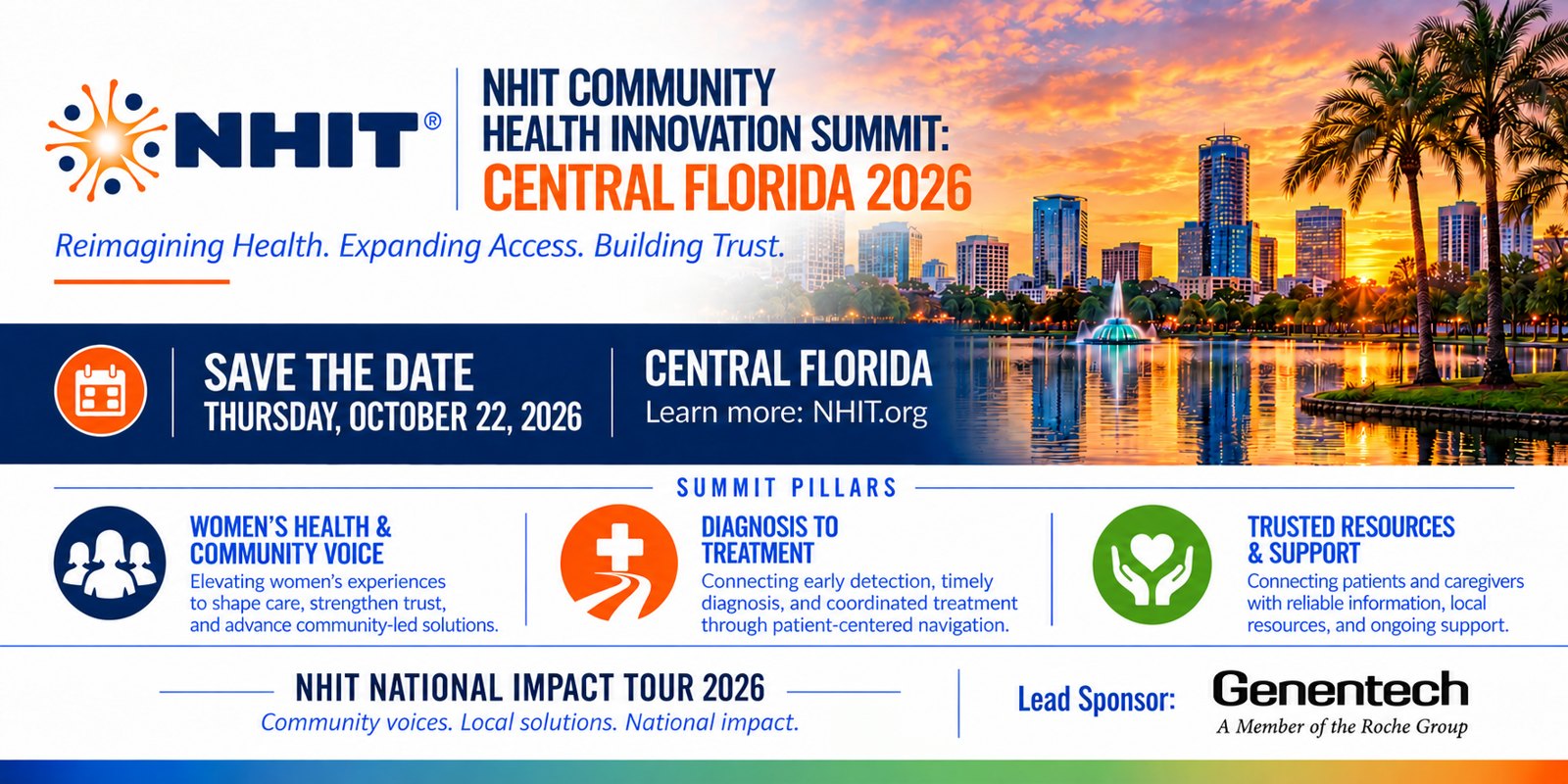 NHIT®

NHIT COMMUNITY HEALTH INNOVATION SUMMIT: CENTRAL FLORIDA 2026

Reimagining Health. Expanding Access. Building Trust.

SAVE THE DATE
THURSDAY, OCTOBER 22, 2026

CENTRAL FLORIDA
Learn more: NHIT.org

SUMMIT PILLARS

WOMEN'S HEALTH & COMMUNITY VOICE
Elevating women's experiences to shape care, strengthen trust, and advance community-led solutions.

DIAGNOSIS TO TREATMENT
Connecting early detection, timely diagnosis, and coordinated treatment through patient-centered navigation.

TRUSTED RESOURCES & SUPPORT
Connecting patients and caregivers with reliable information, local resources, and ongoing support.

NHIT NATIONAL IMPACT TOUR 2026
Community voices. Local solutions. National impact.

Lead Sponsor:
Genentech
A Member of the Roche Group